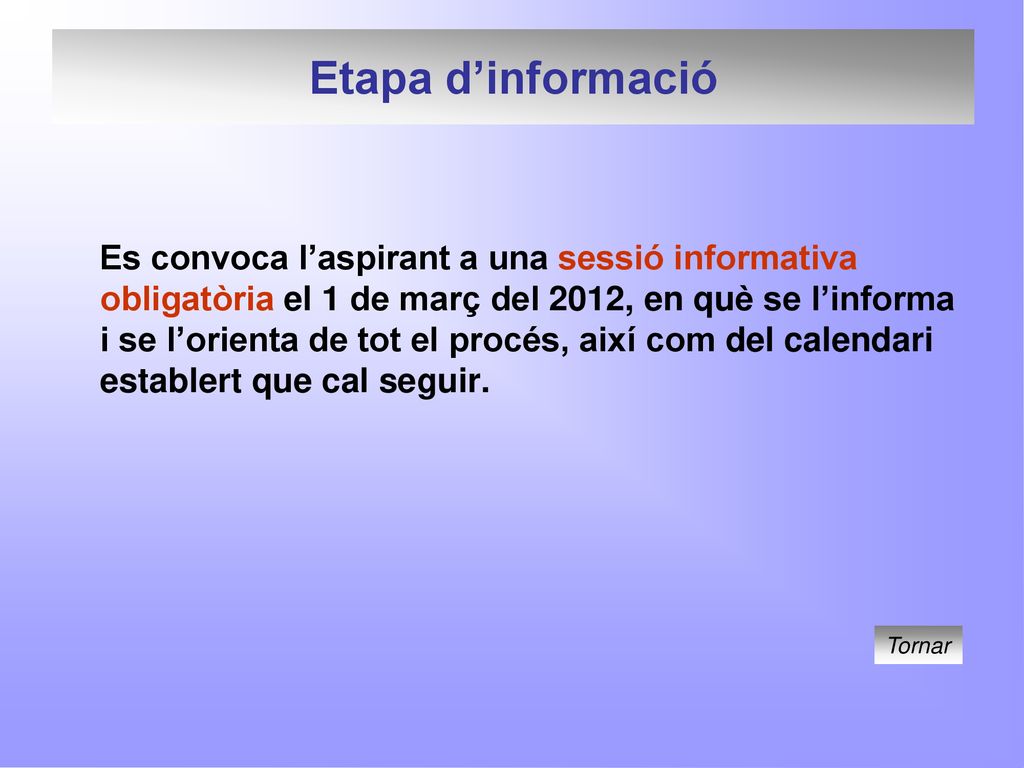 Etapa d’informació

Es convoca l’aspirant a una sessió informativa obligatòria el 1 de març del 2012, en què se l’informa i se l’orienta de tot el procés, així com del calendari establert que cal seguir.

Tornar